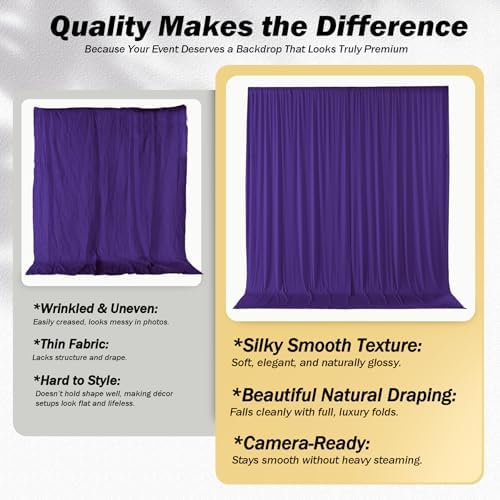 Quality Makes the Difference

Because Your Event Deserves a Backdrop That Looks Truly Premium

*Wrinkled & Uneven:

Easily creased, looks messy in photos.

*Thin Fabric:

Lacks structure and drape.

*Hard to Style:

Doesn't hold shape well, making décor setups look flat and lifeless.

*Silky Smooth Texture:

Soft, elegant, and naturally glossy.

*Beautiful Natural Draping:

Falls cleanly with full, luxury folds.

*Camera-Ready:

Stays smooth without heavy steaming.